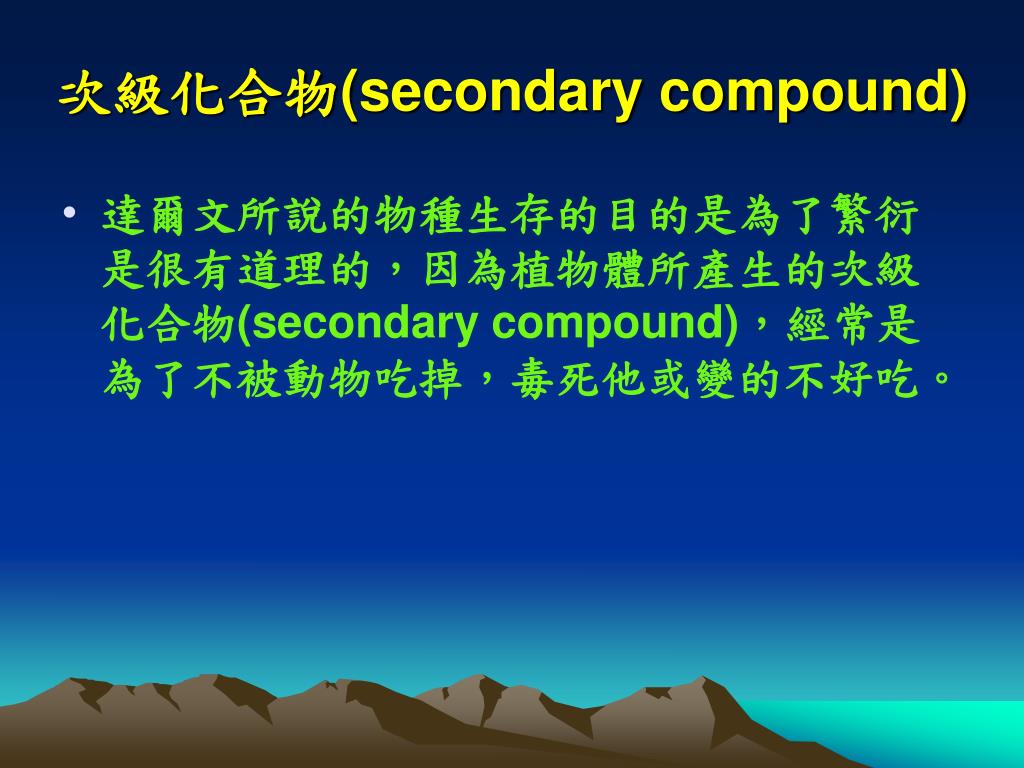 次級化合物(secondary compound)

• 達爾文所說的物種生存的目的是為了繁衍是很有道理的，因為植物體所產生的次級化合物(secondary compound)，經常是為了不被動物吃掉，毒死他或變的不好吃。